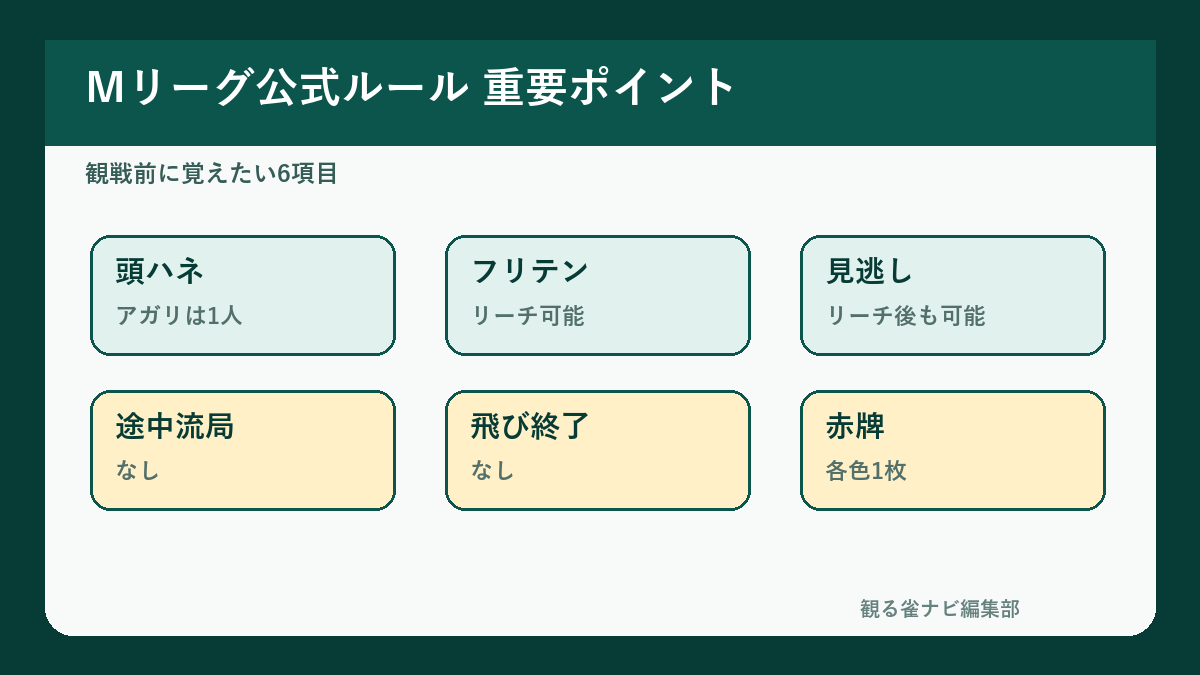 Mリーグ公式ルール 重要ポイント

観戦前に覚えたい6項目

頭ハネ
アガリは1人

フリテン
リーチ可能

見逃し
リーチ後も可能

途中流局
なし

飛び終了
なし

赤牌
各色1枚

観る雀ナビ編集部